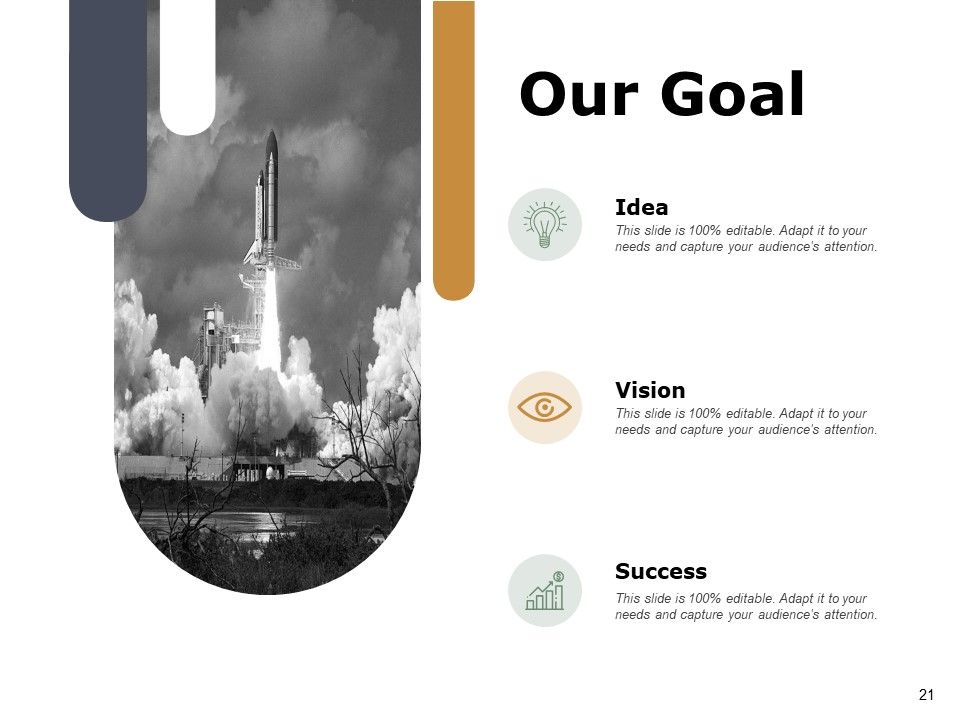 Our Goal

Idea
This slide is 100% editable. Adapt it to your needs and capture your audience's attention.

Vision
This slide is 100% editable. Adapt it to your needs and capture your audience's attention.

Success
This slide is 100% editable. Adapt it to your needs and capture your audience's attention.

21